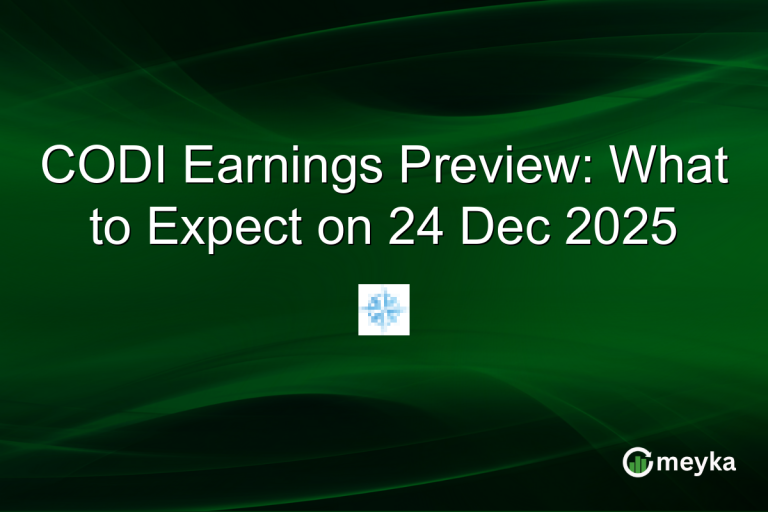 CODI Earnings Preview: What to Expect on 24 Dec 2025

meyka